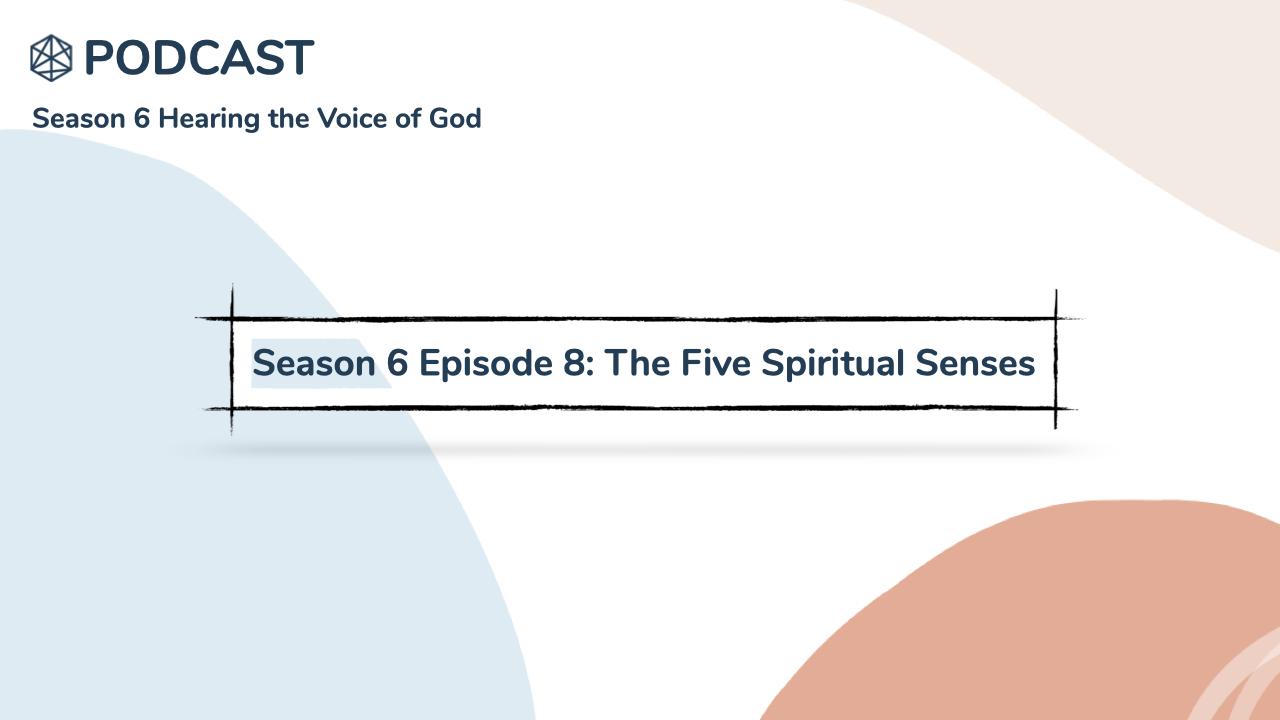 PODCAST

Season 6 Hearing the Voice of God

Season 6 Episode 8: The Five Spiritual Senses